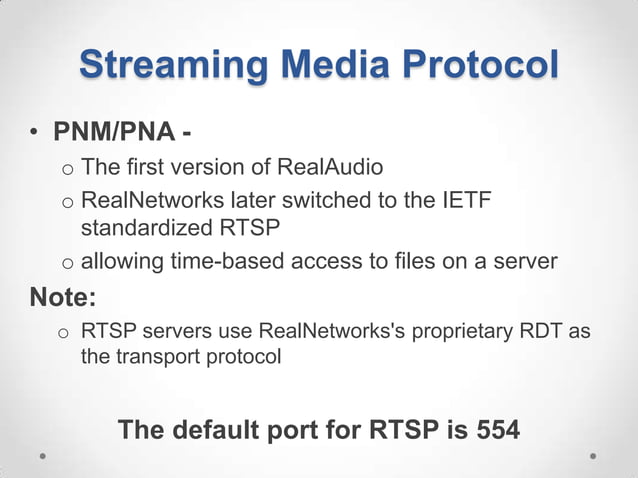 Streaming Media Protocol

• PNM/PNA -

o The first version of RealAudio

o RealNetworks later switched to the IETF standardized RTSP

o allowing time-based access to files on a server

Note:

o RTSP servers use RealNetworks's proprietary RDT as the transport protocol

The default port for RTSP is 554